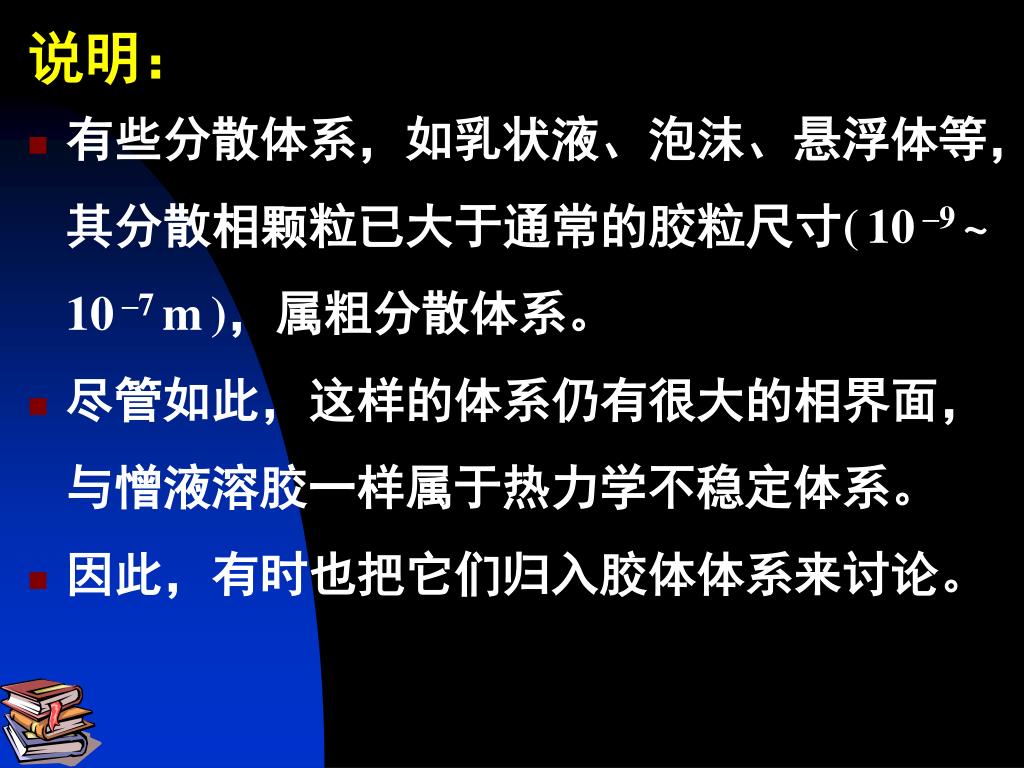 说明：

有些分散体系，如乳状液、泡沫、悬浮体等，其分散相颗粒已大于通常的胶粒尺寸( $10^{-9}$ ~ $10^{-7}$ m )，属粗分散体系。

尽管如此，这样的体系仍有很大的相界面，与憎液溶胶一样属于热力学不稳定体系。

因此，有时也把它们归入胶体体系来讨论。